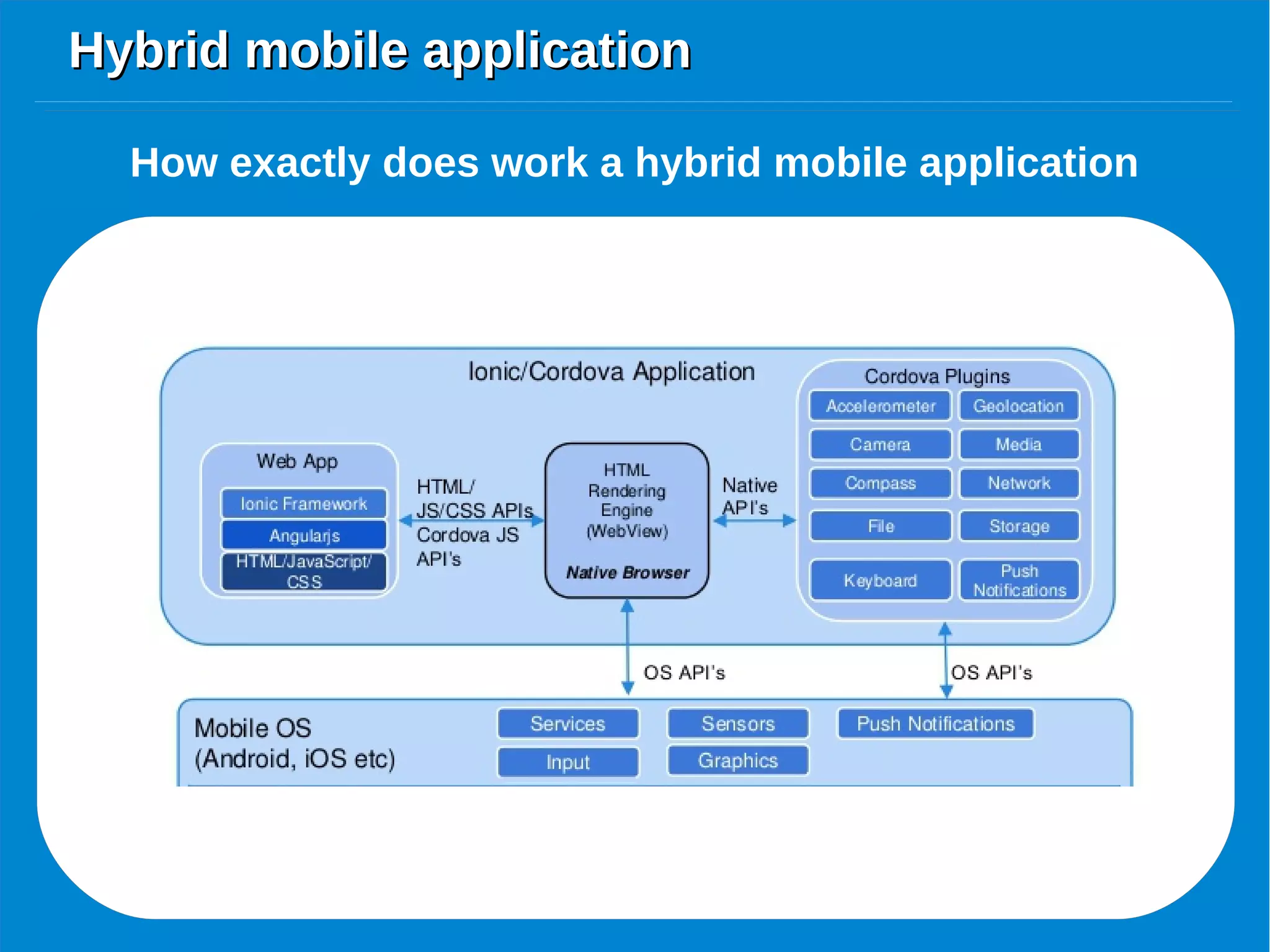 Hybrid mobile application

How exactly does work a hybrid mobile application

Ionic/Cordova Application

Web App

Ionic Framework

Angularjs

HTML/JavaScript/ CSS

HTML/ JS/CSS APIs Cordova JS API's

HTML Rendering Engine (WebView)

Native Browser

Native API's

Cordova Plugins

Accelerometer

Geolocation

Camera

Media

Compass

Network

File

Storage

Keyboard

Push Notifications

OS API's

OS API's

Mobile OS (Android, iOS etc)

Services

Sensors

Push Notifications

Input

Graphics